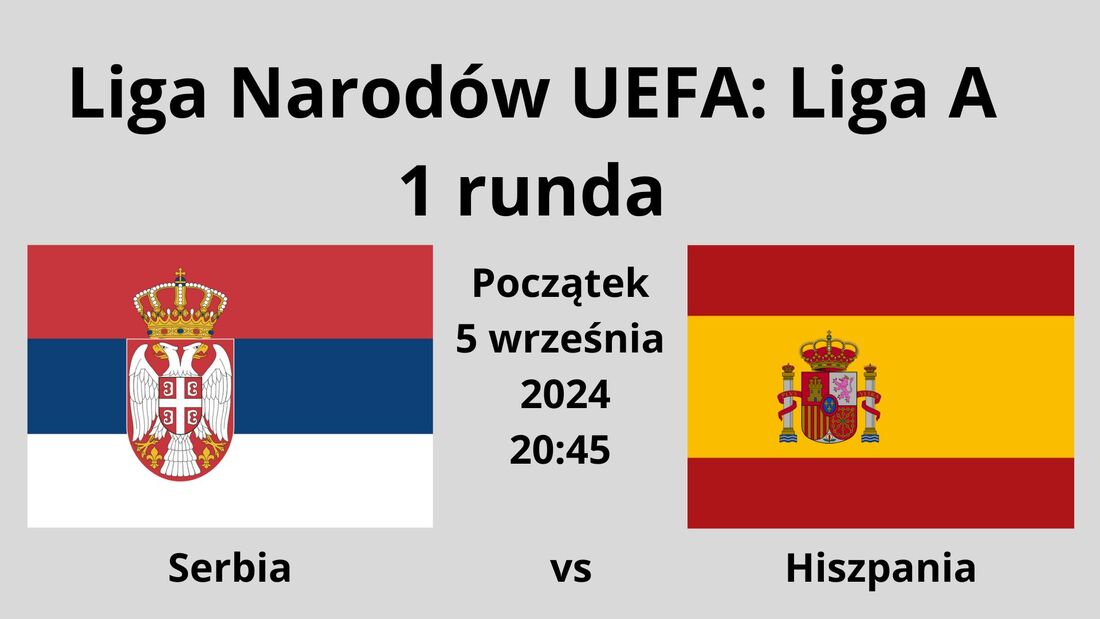 Liga Narodów UEFA: Liga A
1 runda

Początek
5 września
2024
20:45

Serbia

vs

Hiszpania